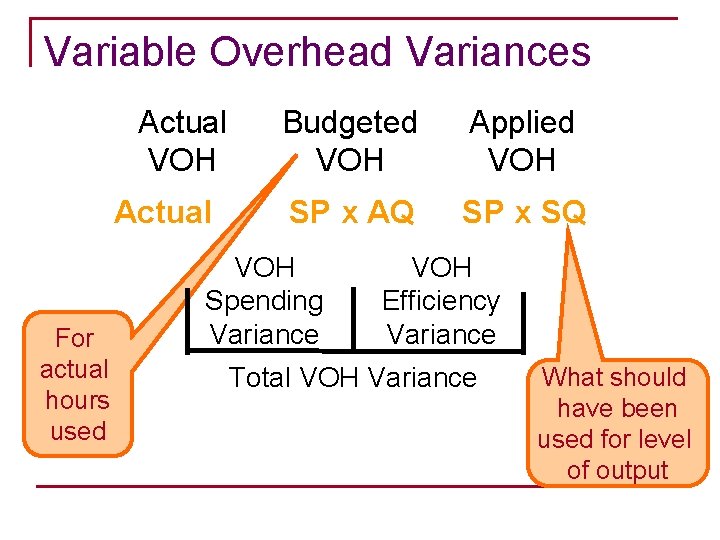 Variable Overhead Variances

Actual VOH

Budgeted VOH

Applied VOH

Actual

SP x AQ

SP x SQ

VOH Spending Variance

VOH Efficiency Variance

Total VOH Variance

For actual hours used

What should have been used for level of output